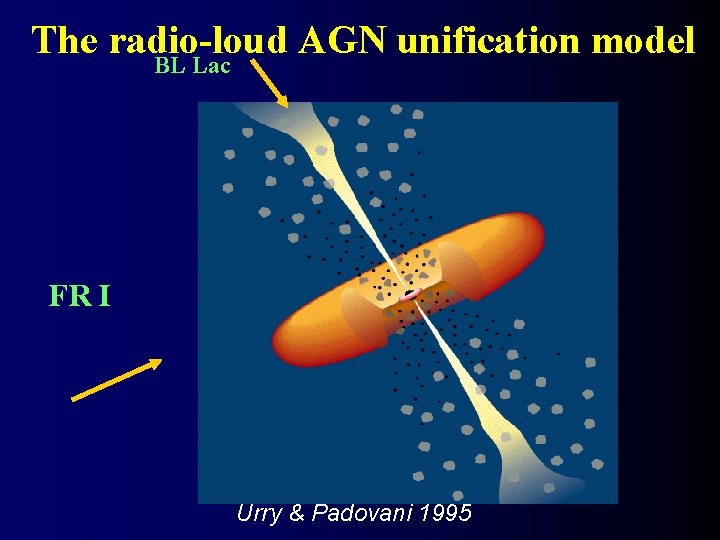 The radio-loud AGN unification model

BL Lac

FR I

Urry & Padovani 1995